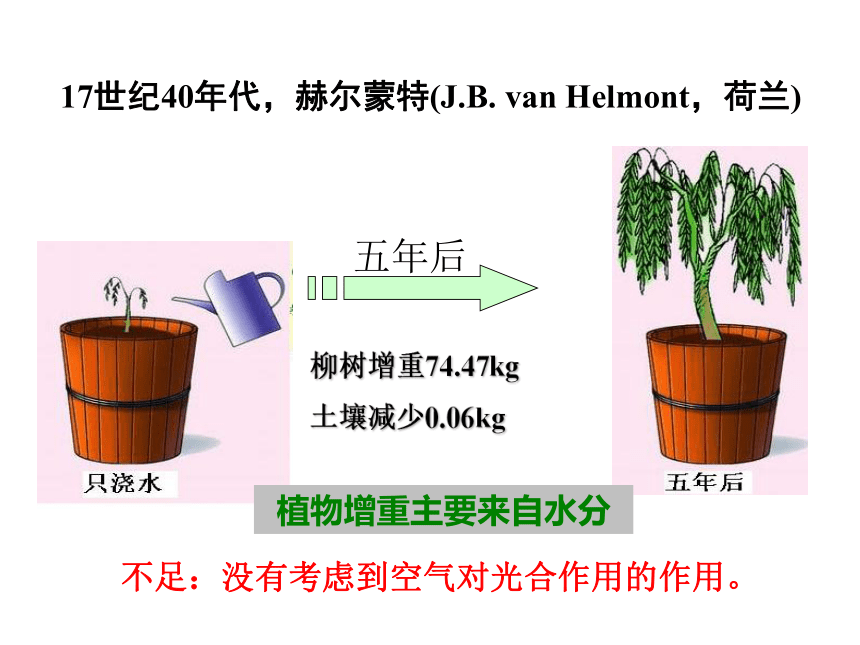 17世纪40年代，赫尔蒙特(J.B. van Helmont，荷兰)

五年后

柳树增重74.47kg

土壤减少0.06kg

只浇水

五年后

植物增重主要来自水分

不足：没有考虑到空气对光合作用的作用。